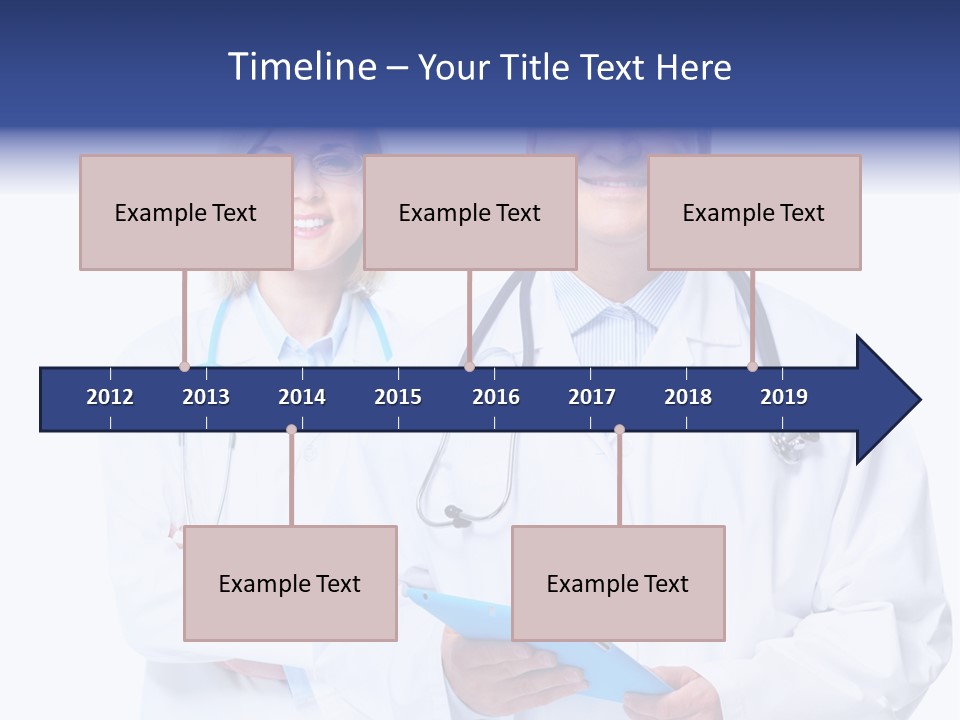 Timeline – Your Title Text Here

Example Text

Example Text

Example Text

2012 2013 2014 2015 2016 2017 2018 2019

Example Text

Example Text